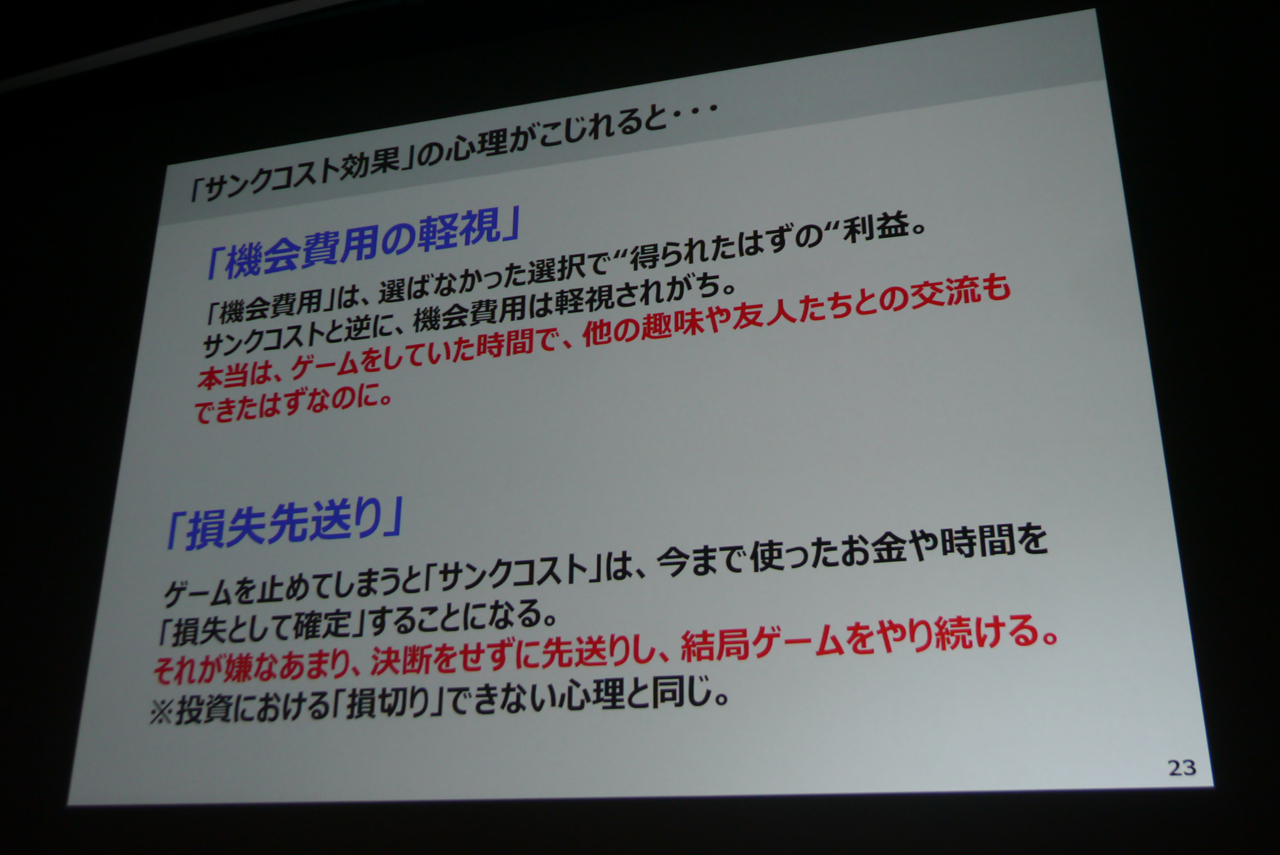 「サンクコスト効果」の心理がこじれると・・・

「機会費用の軽視」

「機会費用」は、選ばなかった選択で“得られたはずの“利益。
サンクコストと逆に、機会費用は軽視されがち。
本当は、ゲームをしていた時間で、他の趣味や友人たちとの交流もできたはずなのに。

「損失先送り」

ゲームを止めてしまうと「サンクコスト」は、今まで使ったお金や時間を「損失として確定」することになる。
それが嫌なあまり、決断をせずに先送りし、結局ゲームをやり続ける。
※投資における「損切り」できない心理と同じ。

23